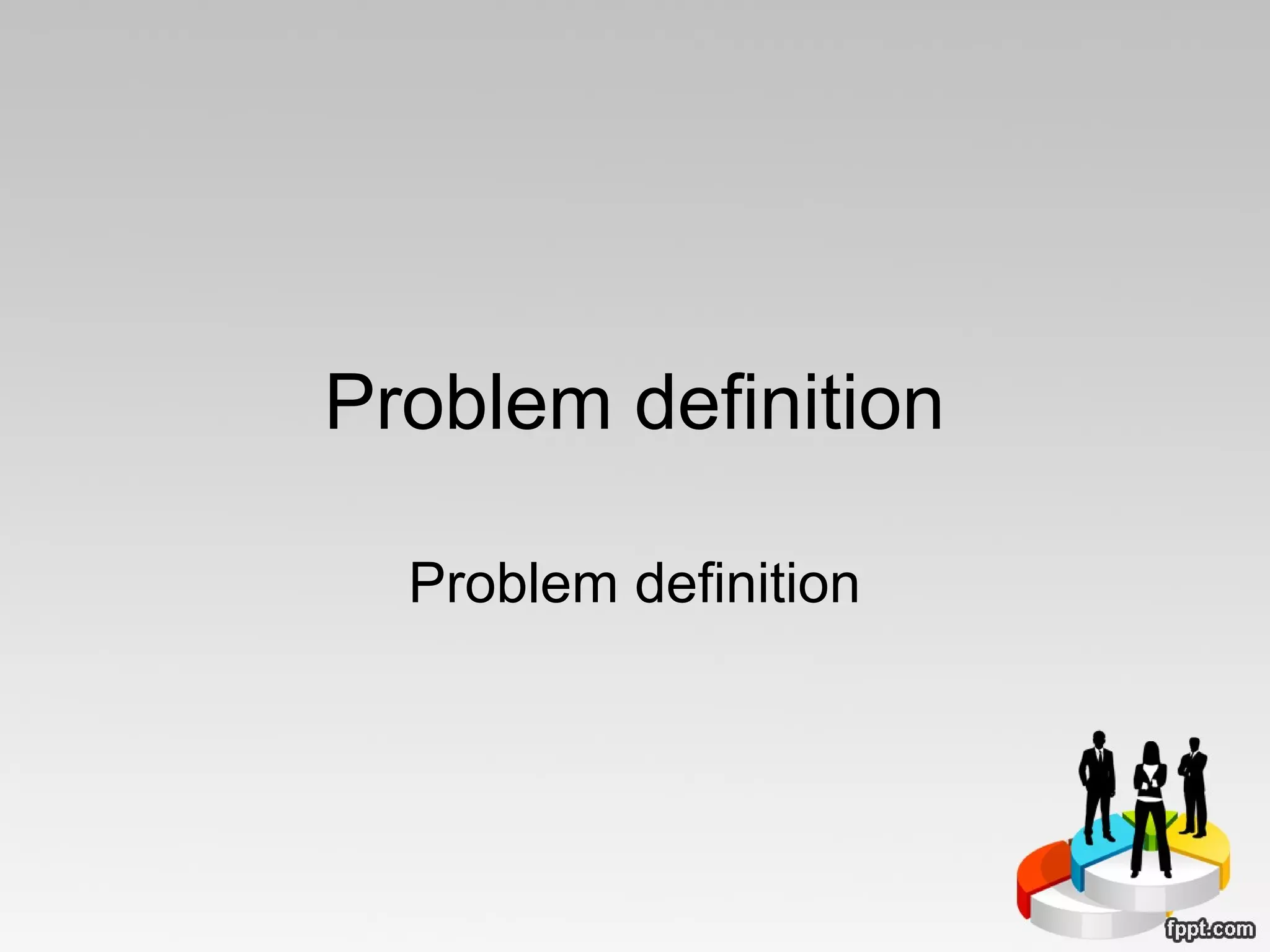 Problem definition

Problem definition

fppt.com